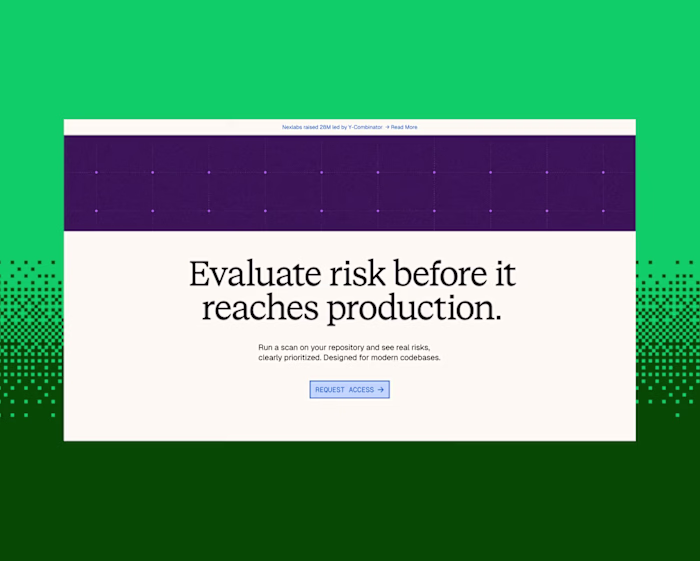 Nexlabs raised 28M led by Y-Combinator → Read More

Evaluate risk before it reaches production.

Run a scan on your repository and see real risks, clearly prioritized. Designed for modern codebases.

REQUEST ACCESS →